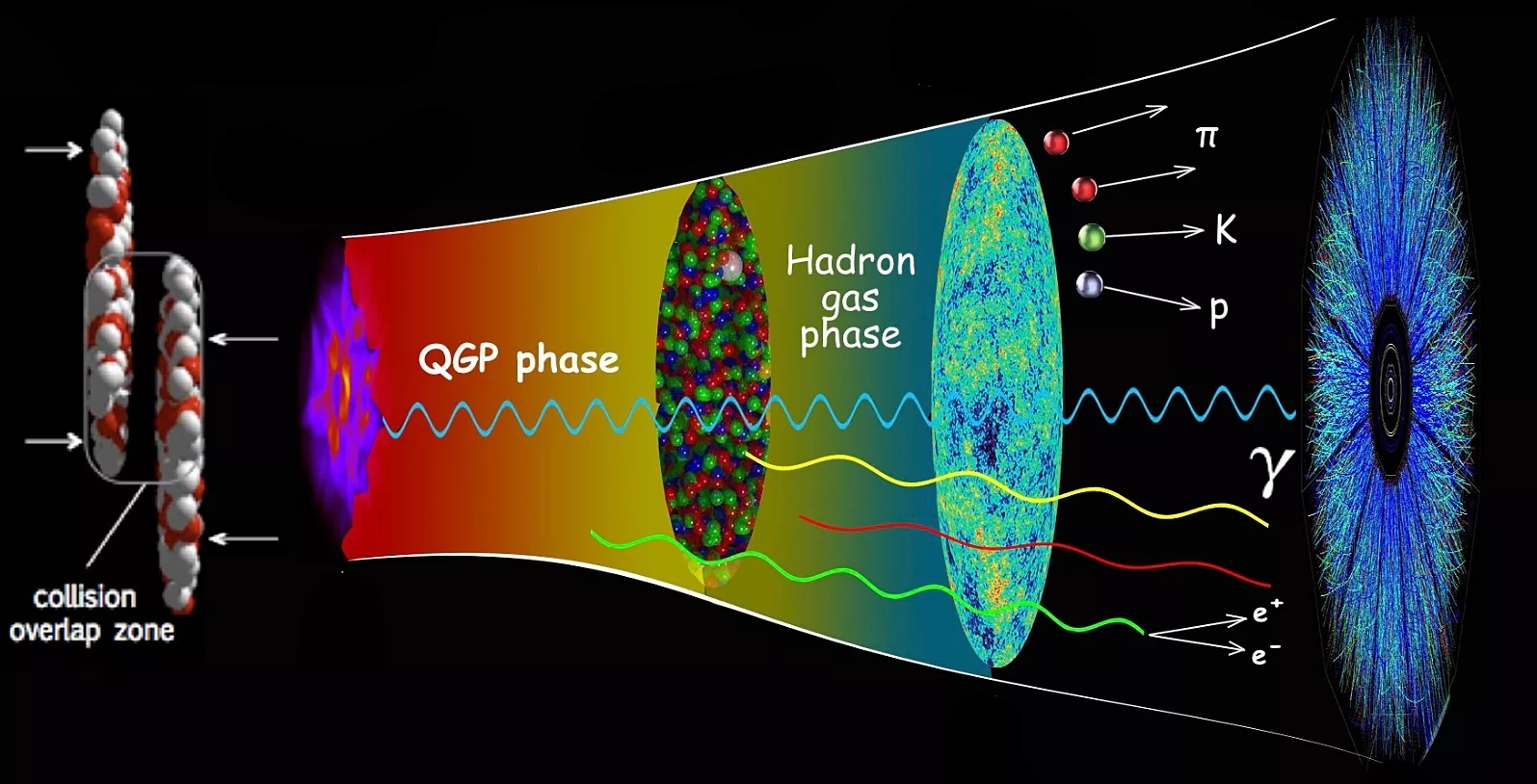 collision overlap zone

QGP phase

Hadron gas phase

$\pi$

K

p

$\gamma$

$e^+$

$e^-$